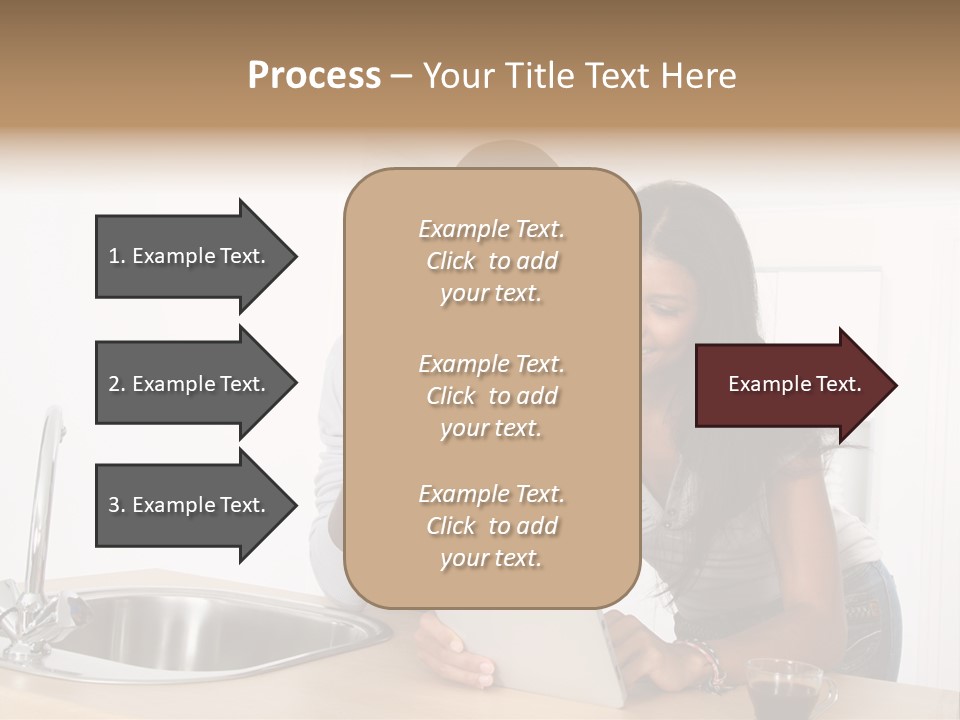 Process – Your Title Text Here

1. Example Text.

2. Example Text.

3. Example Text.

Example Text. Click to add your text.

Example Text. Click to add your text.

Example Text. Click to add your text.

Example Text.